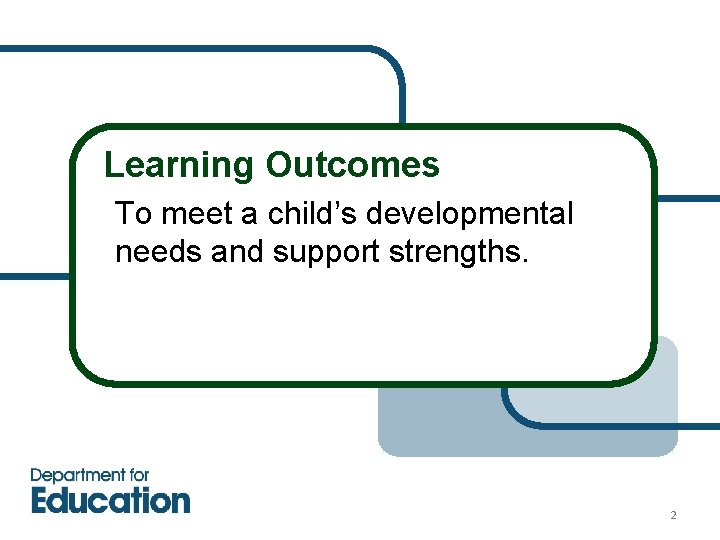 Learning Outcomes

To meet a child’s developmental needs and support strengths.

Department for
Education

2